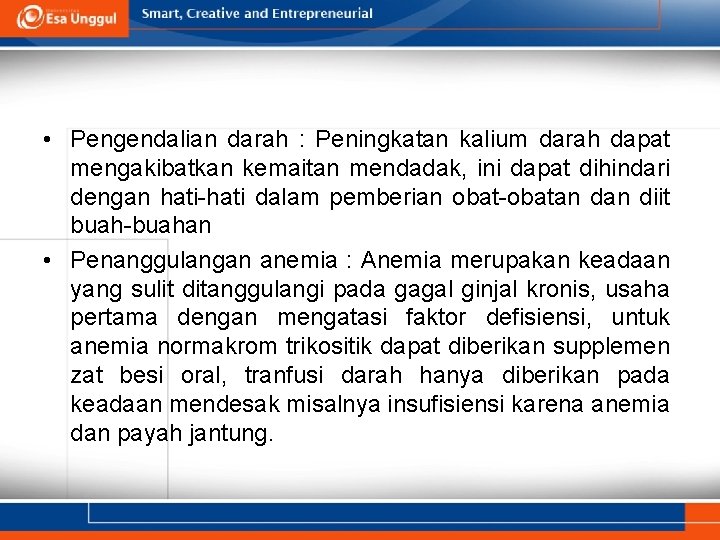 Esa Unggul Smart, Creative and Entrepreneurial

• Pengendalian darah : Peningkatan kalium darah dapat mengakibatkan kemaitan mendadak, ini dapat dihindari dengan hati-hati dalam pemberian obat-obatan dan diit buah-buahan

• Penanggulangan anemia : Anemia merupakan keadaan yang sulit ditanggulangi pada gagal ginjal kronis, usaha pertama dengan mengatasi faktor defisiensi, untuk anemia normakrom trikositik dapat diberikan supplemen zat besi oral, tranfusi darah hanya diberikan pada keadaan mendesak misalnya insufisiensi karena anemia dan payah jantung.